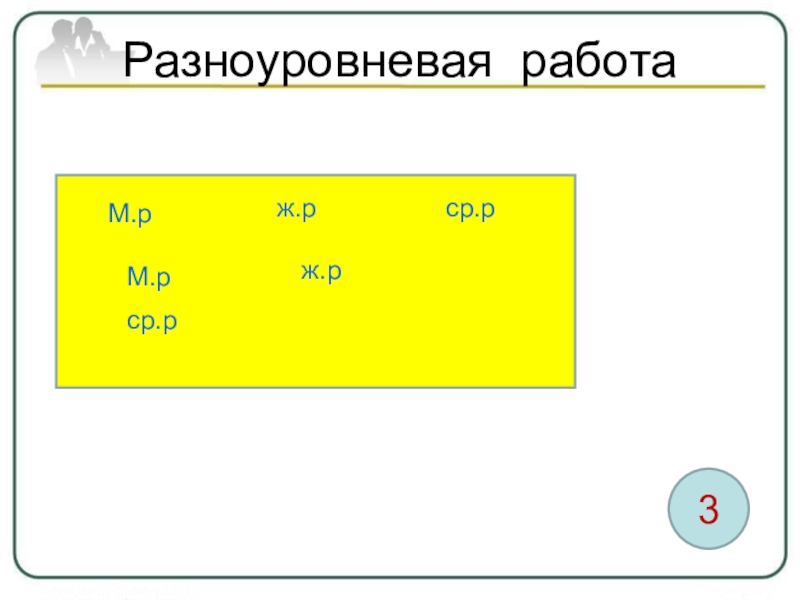 Разноуровневая работа

М.р ж.р ср.р

М.р ж.р

ср.р

3